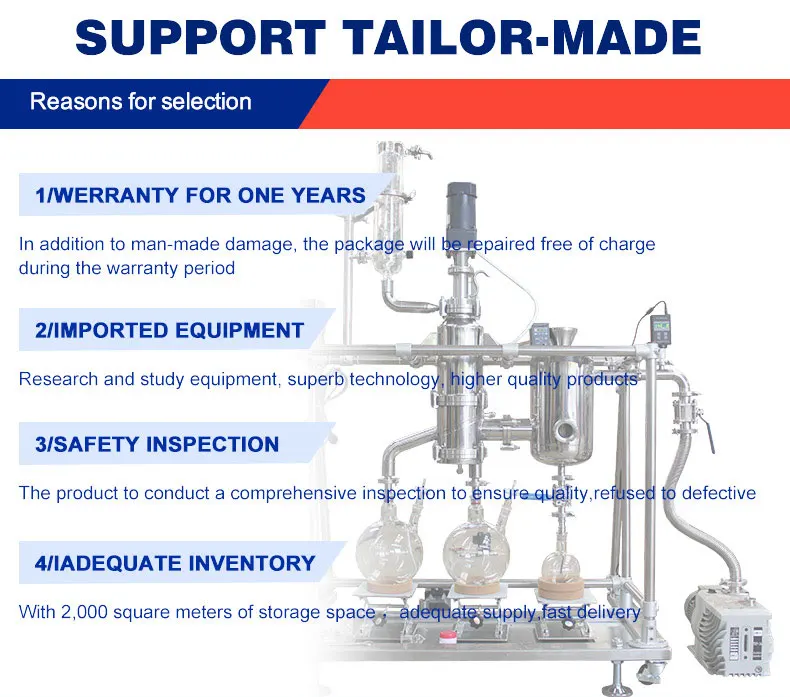 SUPPORT TAILOR-MADE

Reasons for selection

1/WERRANTY FOR ONE YEARS

In addition to man-made damage, the package will be repaired free of charge during the warranty period

2/IMPORTED EQUIPMENT

Research and study equipment, superb technology, higher quality products

3/SAFETY INSPECTION

The product to conduct a comprehensive inspection to ensure quality,refused to defective

4/IADEQUATE INVENTORY

With 2,000 square meters of storage space， adequate supply,fast delivery